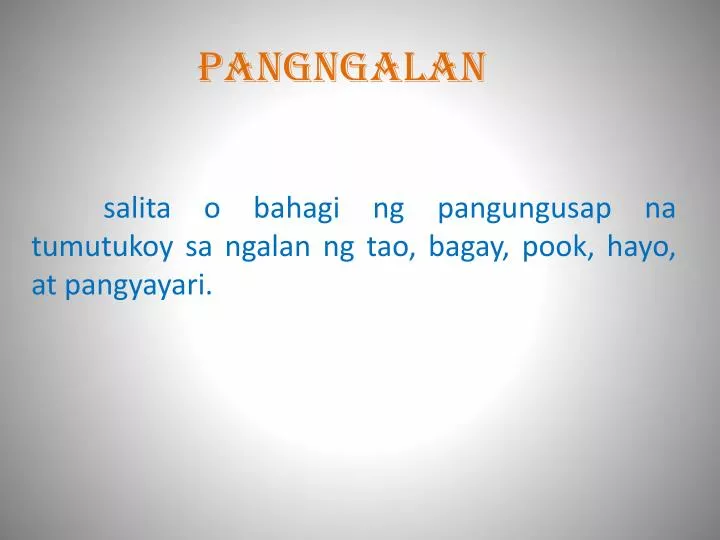 PANGNGALAN

salita o bahagi ng pangungusap na tumutukoy sa ngalan ng tao, bagay, pook, hayo, at pangyayari.